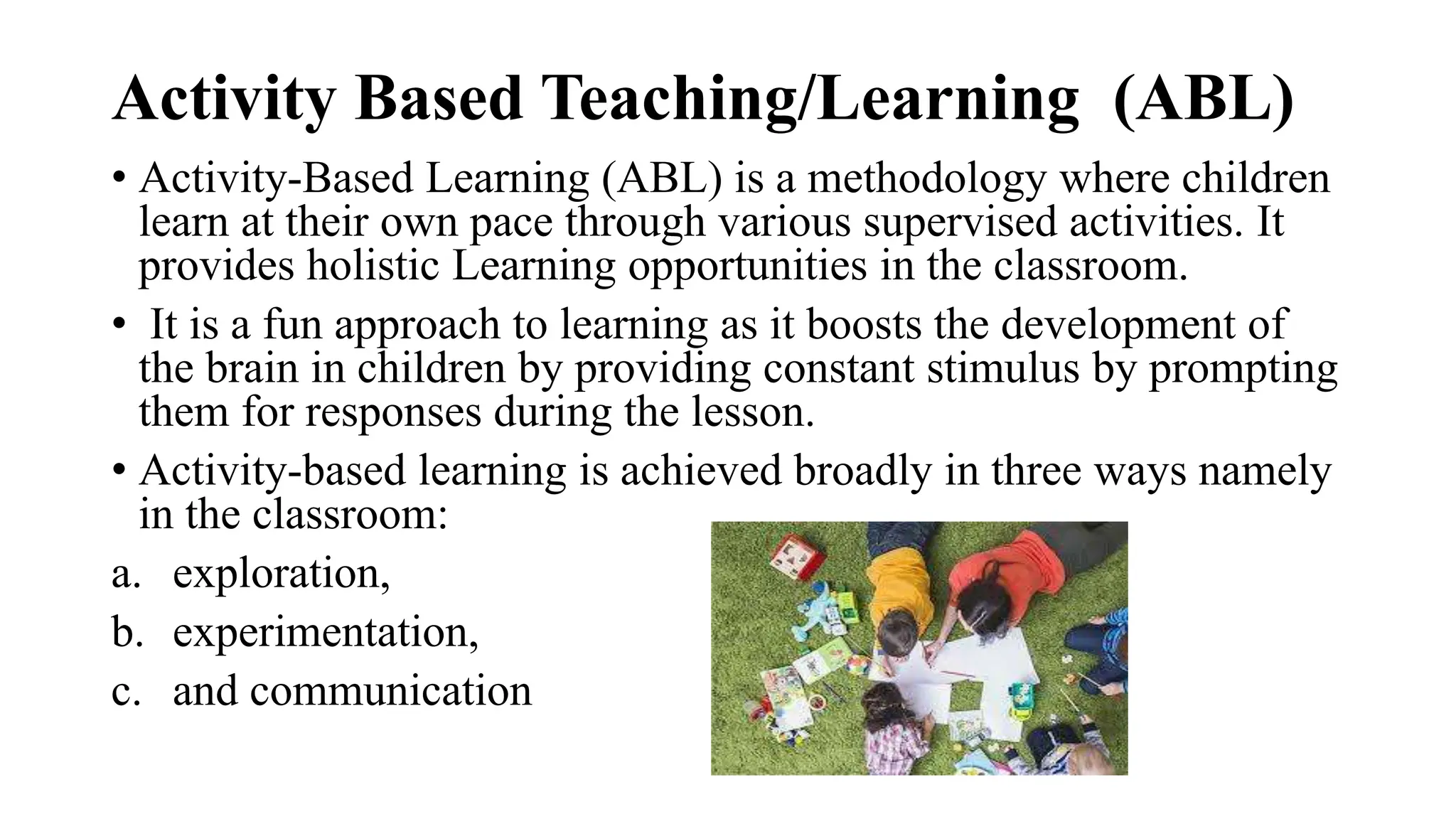 Activity Based Teaching/Learning (ABL)

• Activity-Based Learning (ABL) is a methodology where children learn at their own pace through various supervised activities. It provides holistic Learning opportunities in the classroom.

• It is a fun approach to learning as it boosts the development of the brain in children by providing constant stimulus by prompting them for responses during the lesson.

• Activity-based learning is achieved broadly in three ways namely in the classroom:

a. exploration,

b. experimentation,

c. and communication